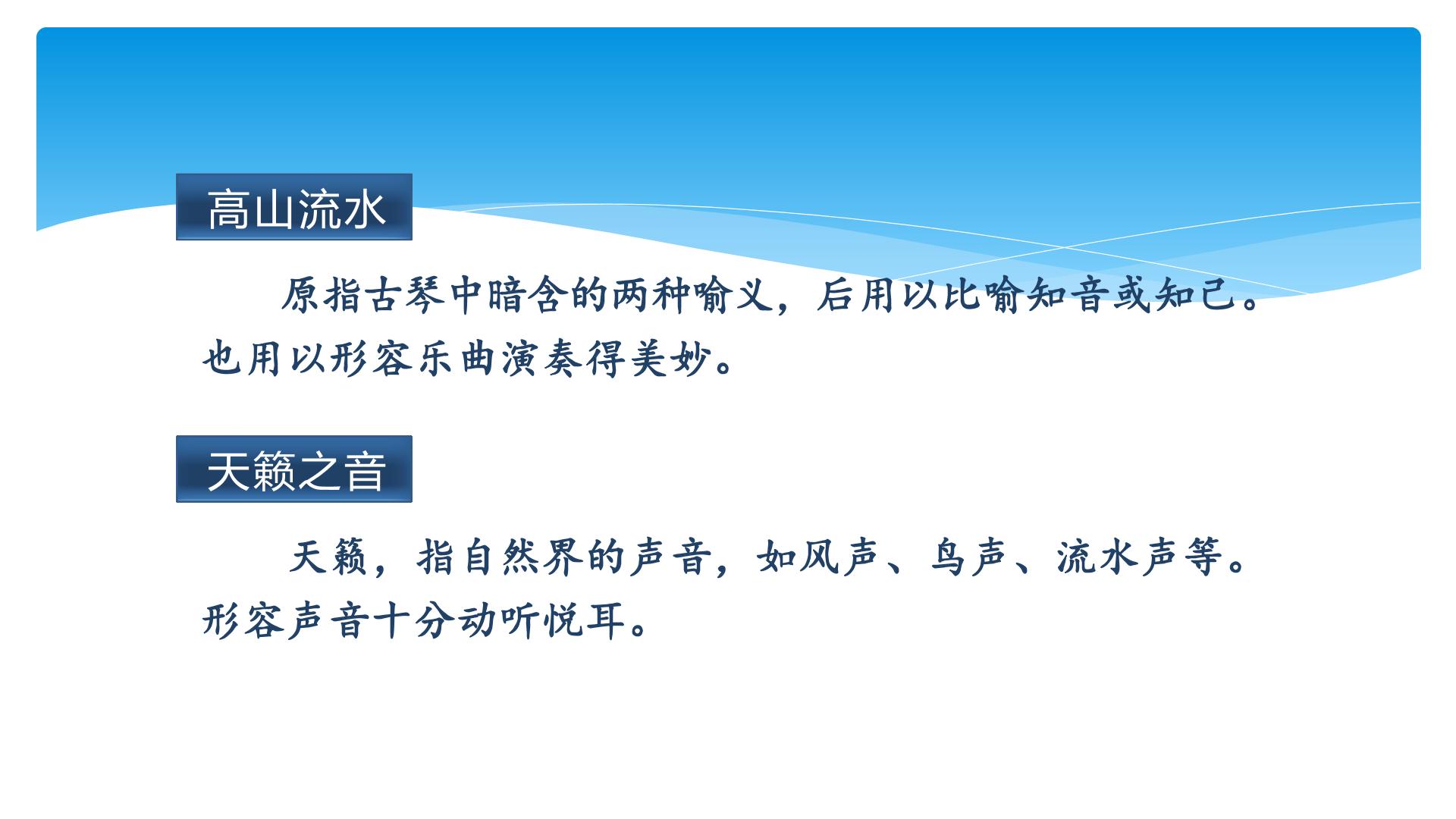 高山流水

原指古琴中暗含的两种喻义，后用以比喻知音或知己。也用以形容乐曲演奏得美妙。

天籁之音

天籁，指自然界的声音，如风声、鸟声、流水声等。形容声音十分动听悦耳。